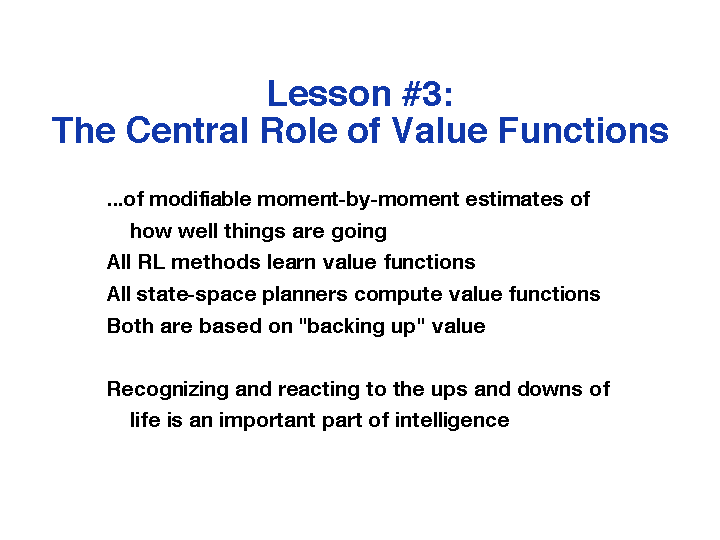 Lesson #3:
The Central Role of Value Functions

...of modifiable moment-by-moment estimates of how well things are going

All RL methods learn value functions

All state-space planners compute value functions

Both are based on "backing up" value

Recognizing and reacting to the ups and downs of life is an important part of intelligence